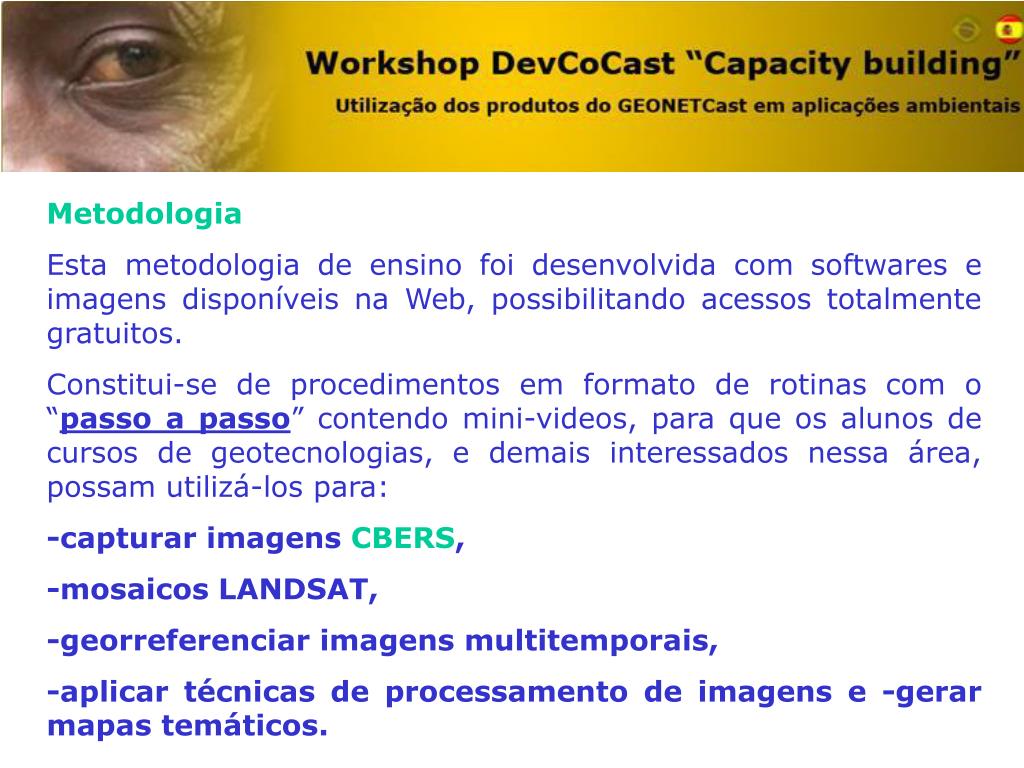 Workshop DevCoCast “Capacity building”
Utilização dos produtos do GEONETCast em aplicações ambientais

Metodologia

Esta metodologia de ensino foi desenvolvida com softwares e imagens disponíveis na Web, possibilitando acessos totalmente gratuitos.

Constitui-se de procedimentos em formato de rotinas com o “passo a passo” contendo mini-videos, para que os alunos de cursos de geotecnologias, e demais interessados nessa área, possam utilizá-los para:

-capturar imagens CBERS,

-mosaicos LANDSAT,

-georreferenciar imagens multitemporais,

-aplicar técnicas de processamento de imagens e -gerar mapas temáticos.